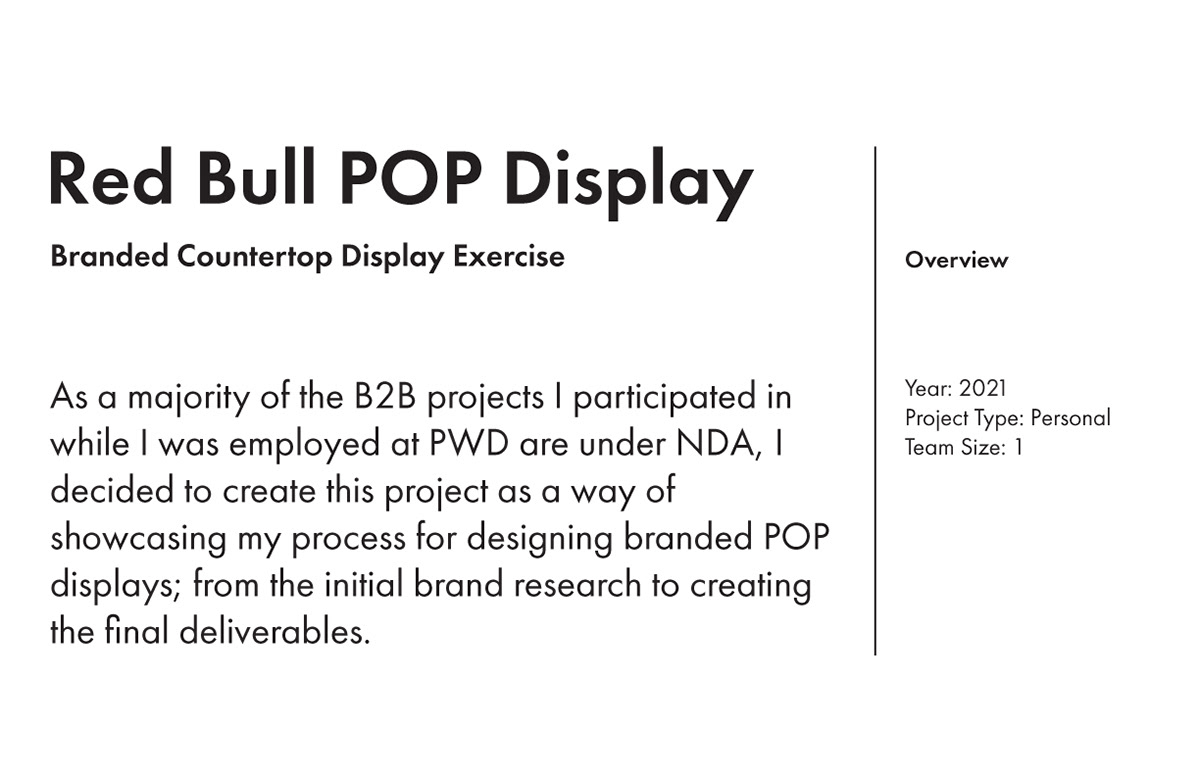 Red Bull POP Display

Branded Countertop Display Exercise

As a majority of the B2B projects I participated in while I was employed at PWD are under NDA, I decided to create this project as a way of showcasing my process for designing branded POP displays; from the initial brand research to creating the final deliverables.

Overview

Year: 2021
Project Type: Personal
Team Size: 1